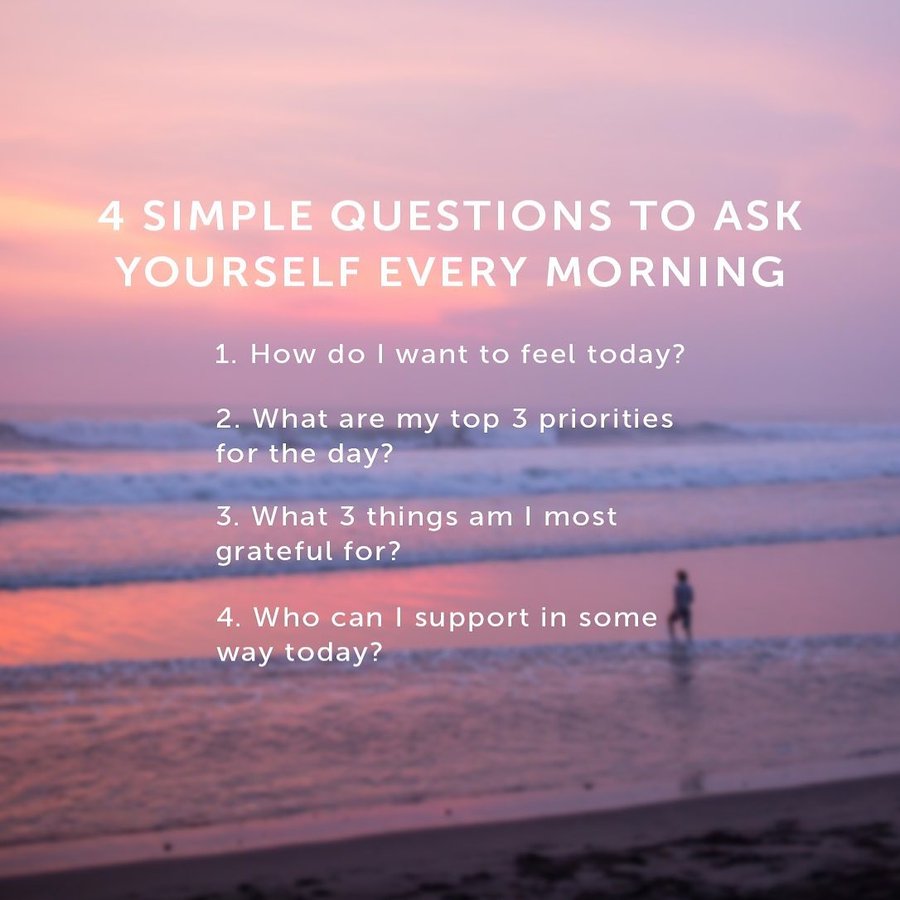 4 SIMPLE QUESTIONS TO ASK YOURSELF EVERY MORNING

1. How do I want to feel today?

2. What are my top 3 priorities for the day?

3. What 3 things am I most grateful for?

4. Who can I support in some way today?